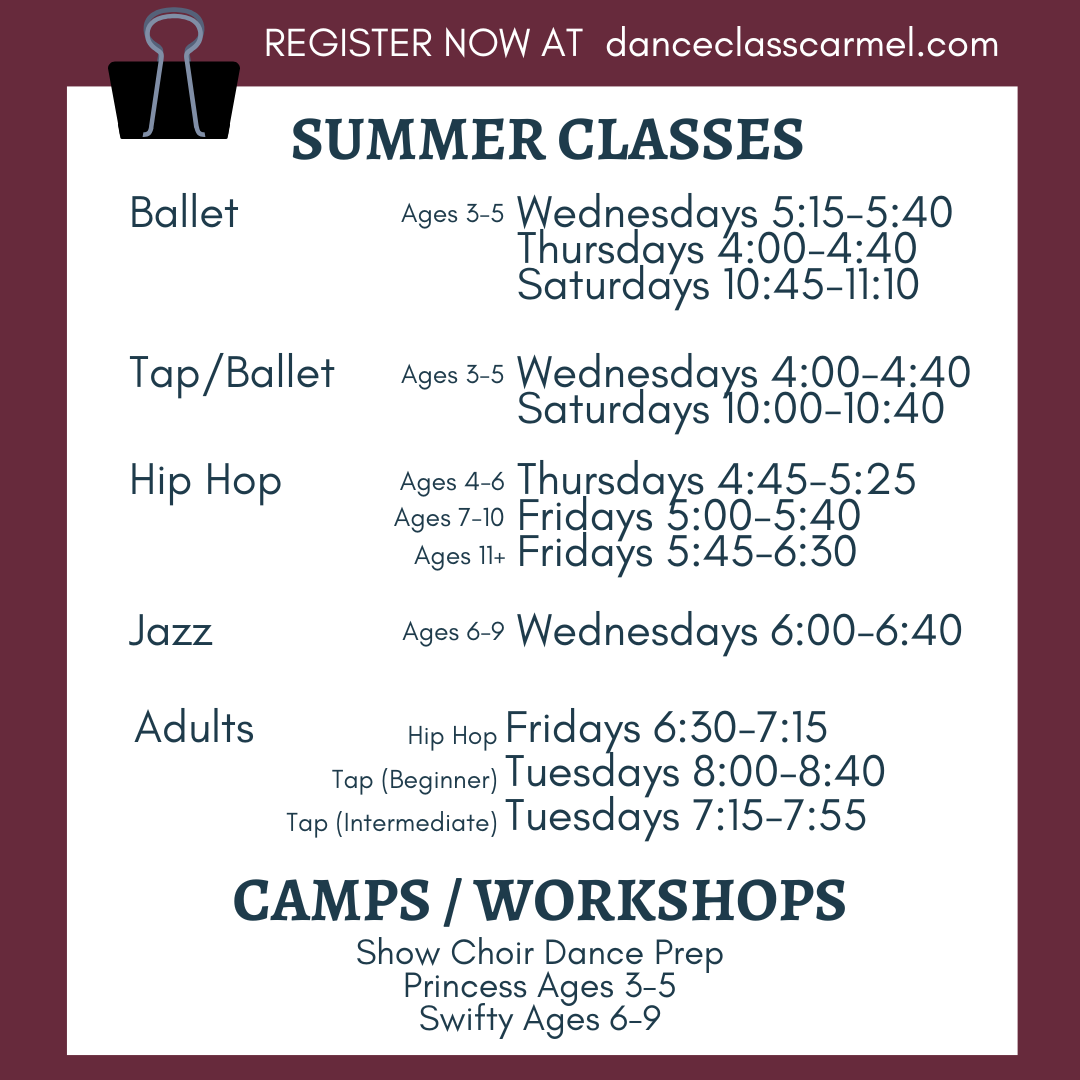 REGISTER NOW AT danceclasscarmel.com

SUMMER CLASSES

Ballet Ages 3-5 Wednesdays 5:15-5:40
Thursdays 4:00-4:40
Saturdays 10:45-11:10

Tap/Ballet Ages 3-5 Wednesdays 4:00-4:40
Saturdays 10:00-10:40

Hip Hop Ages 4-6 Thursdays 4:45-5:25
Ages 7-10 Fridays 5:00-5:40
Ages 11+ Fridays 5:45-6:30

Jazz Ages 6-9 Wednesdays 6:00-6:40

Adults Hip Hop Fridays 6:30-7:15
Tap (Beginner) Tuesdays 8:00-8:40
Tap (Intermediate) Tuesdays 7:15-7:55

CAMPS / WORKSHOPS
Show Choir Dance Prep
Princess Ages 3-5
Swifty Ages 6-9